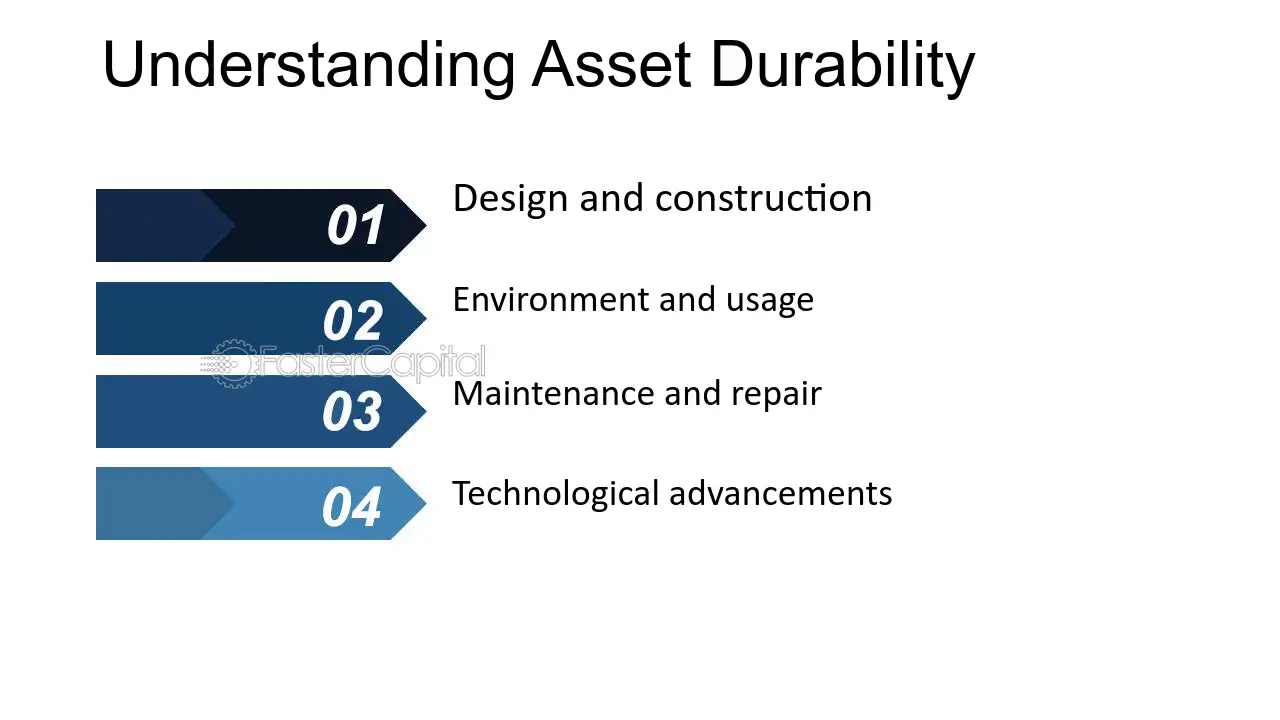 Understanding Asset Durability

01
Design and construction

02
Environment and usage

03
Maintenance and repair

04
Technological advancements

FasterCapital